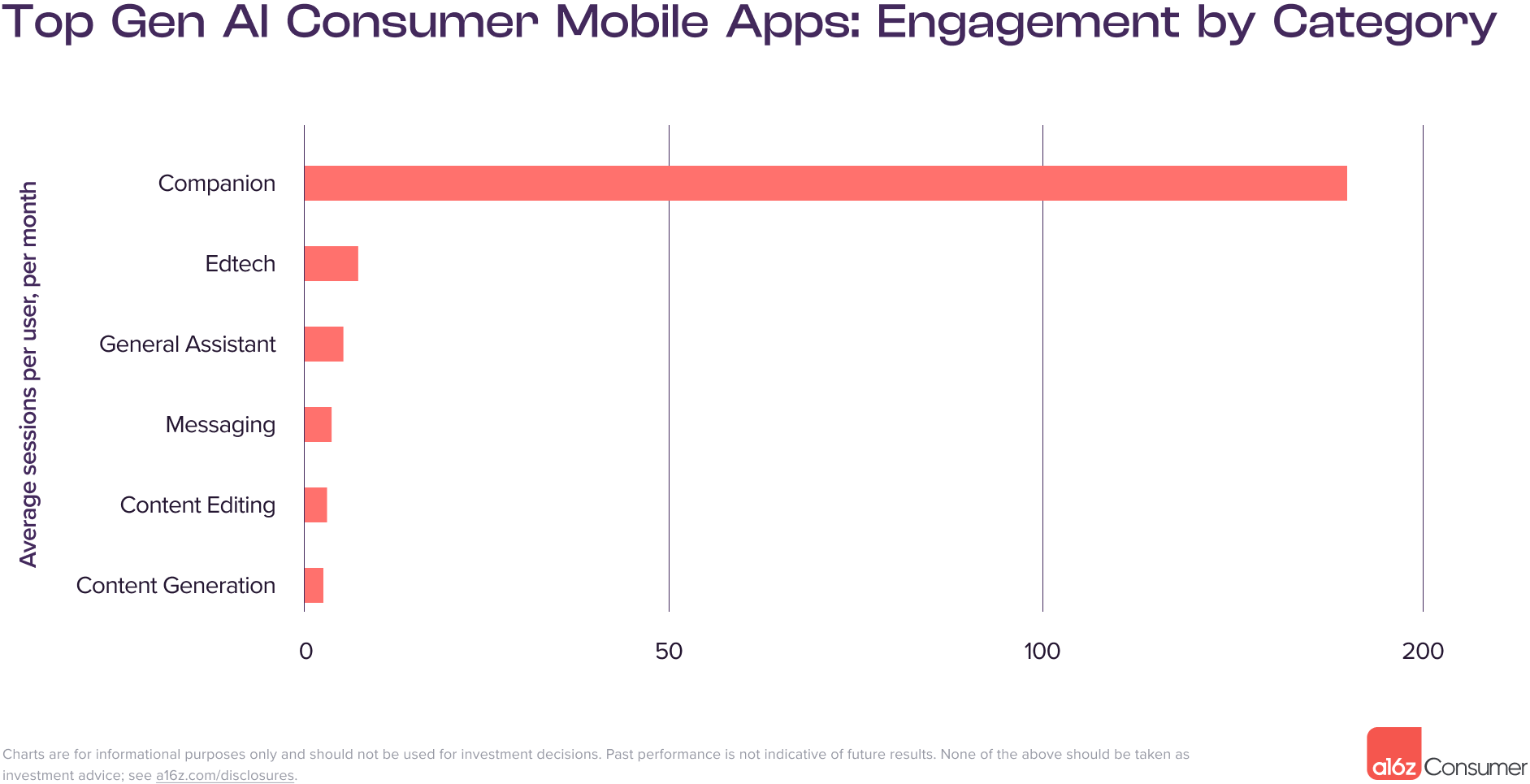 Top Gen AI Consumer Mobile Apps: Engagement by Category

Average sessions per user, per month

Companion

Edtech

General Assistant

Messaging

Content Editing

Content Generation

0

50

100

200

Charts are for informational purposes only and should not be used for investment decisions. Past performance is not indicative of future results. None of the above should be taken as investment advice; see a16z.com/disclosures.

a16z Consumer